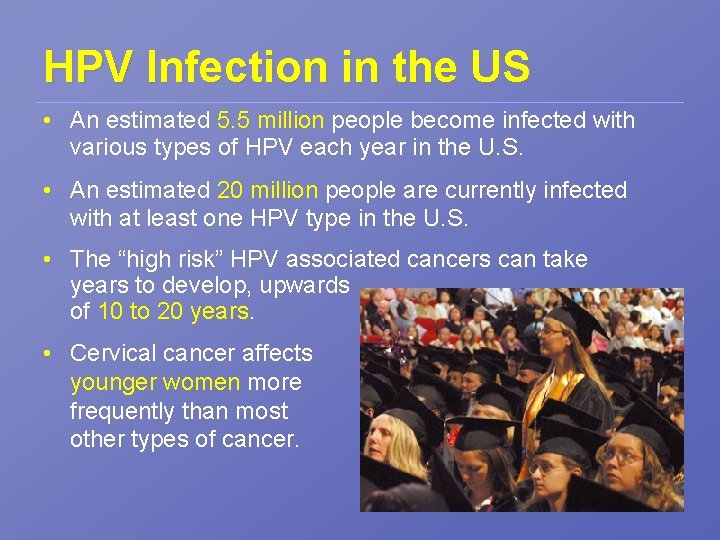 HPV Infection in the US

• An estimated 5.5 million people become infected with various types of HPV each year in the U.S.

• An estimated 20 million people are currently infected with at least one HPV type in the U.S.

• The “high risk” HPV associated cancers can take years to develop, upwards of 10 to 20 years.

• Cervical cancer affects younger women more frequently than most other types of cancer.